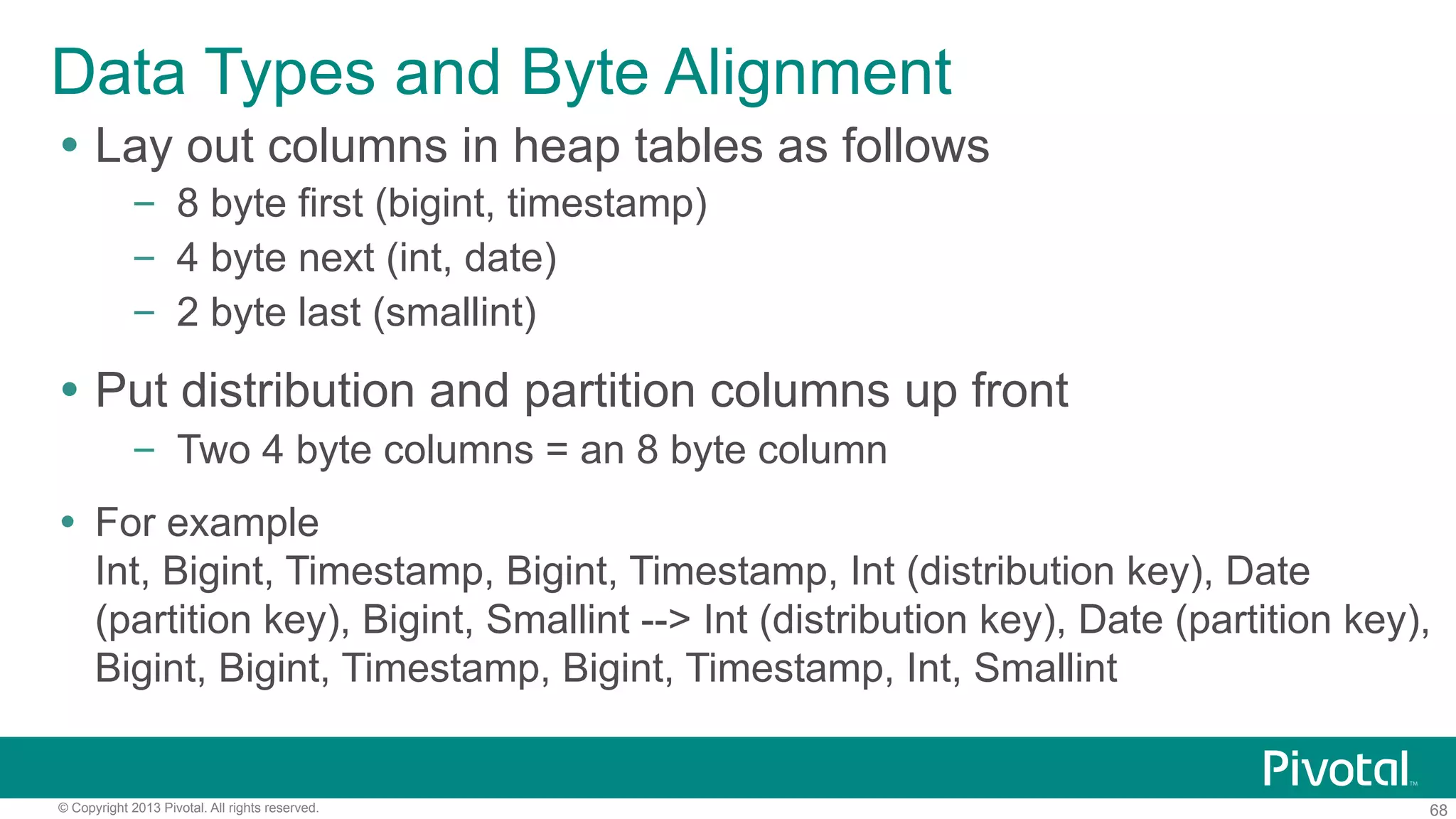 Data Types and Byte Alignment

• Lay out columns in heap tables as follows
– 8 byte first (bigint, timestamp)
– 4 byte next (int, date)
– 2 byte last (smallint)

• Put distribution and partition columns up front
– Two 4 byte columns = an 8 byte column

• For example
Int, Bigint, Timestamp, Bigint, Timestamp, Int (distribution key), Date (partition key), Bigint, Smallint --> Int (distribution key), Date (partition key), Bigint, Bigint, Timestamp, Bigint, Timestamp, Int, Smallint

Pivotal™

© Copyright 2013 Pivotal. All rights reserved.

68